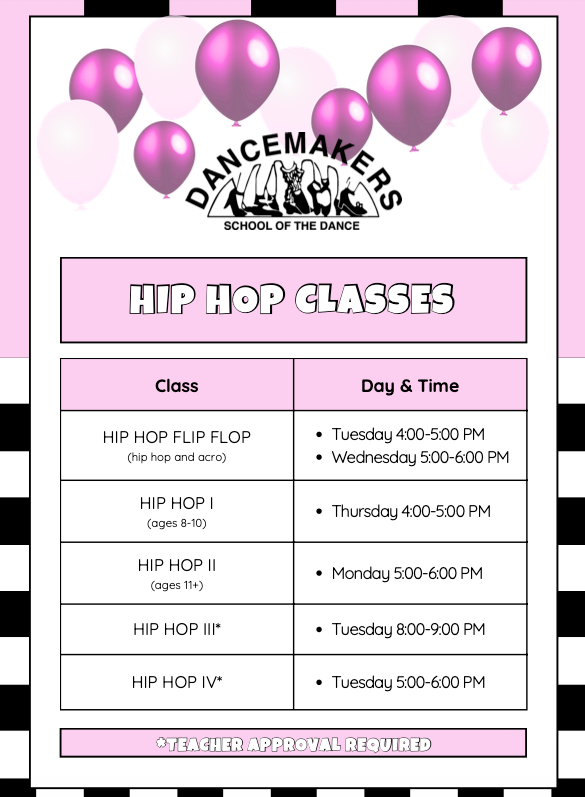 DANCEMAKERS
SCHOOL OF THE DANCE

HIP HOP CLASSES

| Class | Day & Time |
|---|---|
| HIP HOP FLIP FLOP (hip hop and acro) | • Tuesday 4:00-5:00 PM • Wednesday 5:00-6:00 PM |
| HIP HOP I (ages 8-10) | • Thursday 4:00-5:00 PM |
| HIP HOP II (ages 11+) | • Monday 5:00-6:00 PM |
| HIP HOP III* | • Tuesday 8:00-9:00 PM |
| HIP HOP IV* | • Tuesday 5:00-6:00 PM |

*TEACHER APPROVAL REQUIRED